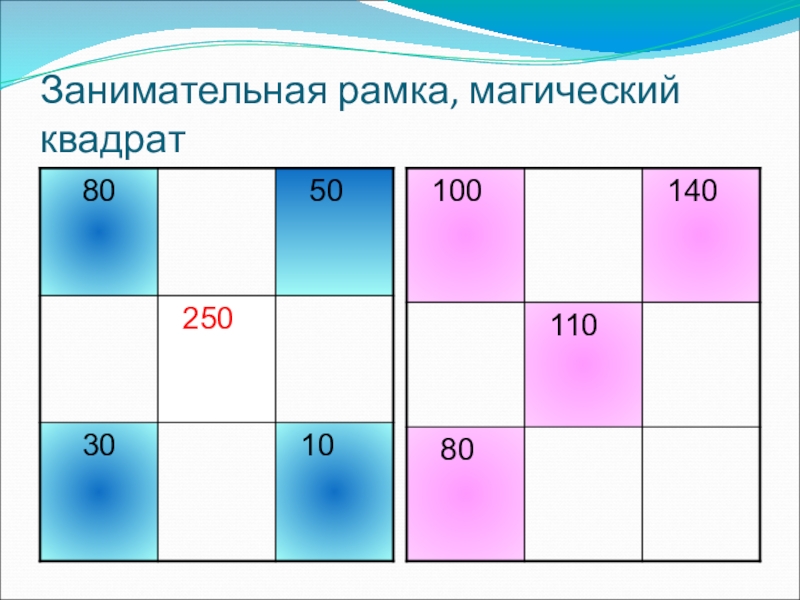 Занимательная рамка, магический квадрат

| 80 |  | 50 |
|---|---|---|
|  | 250 |  |
| 30 |  | 10 |

| 100 |  | 140 |
|---|---|---|
|  | 110 |  |
| 80 |  |  |